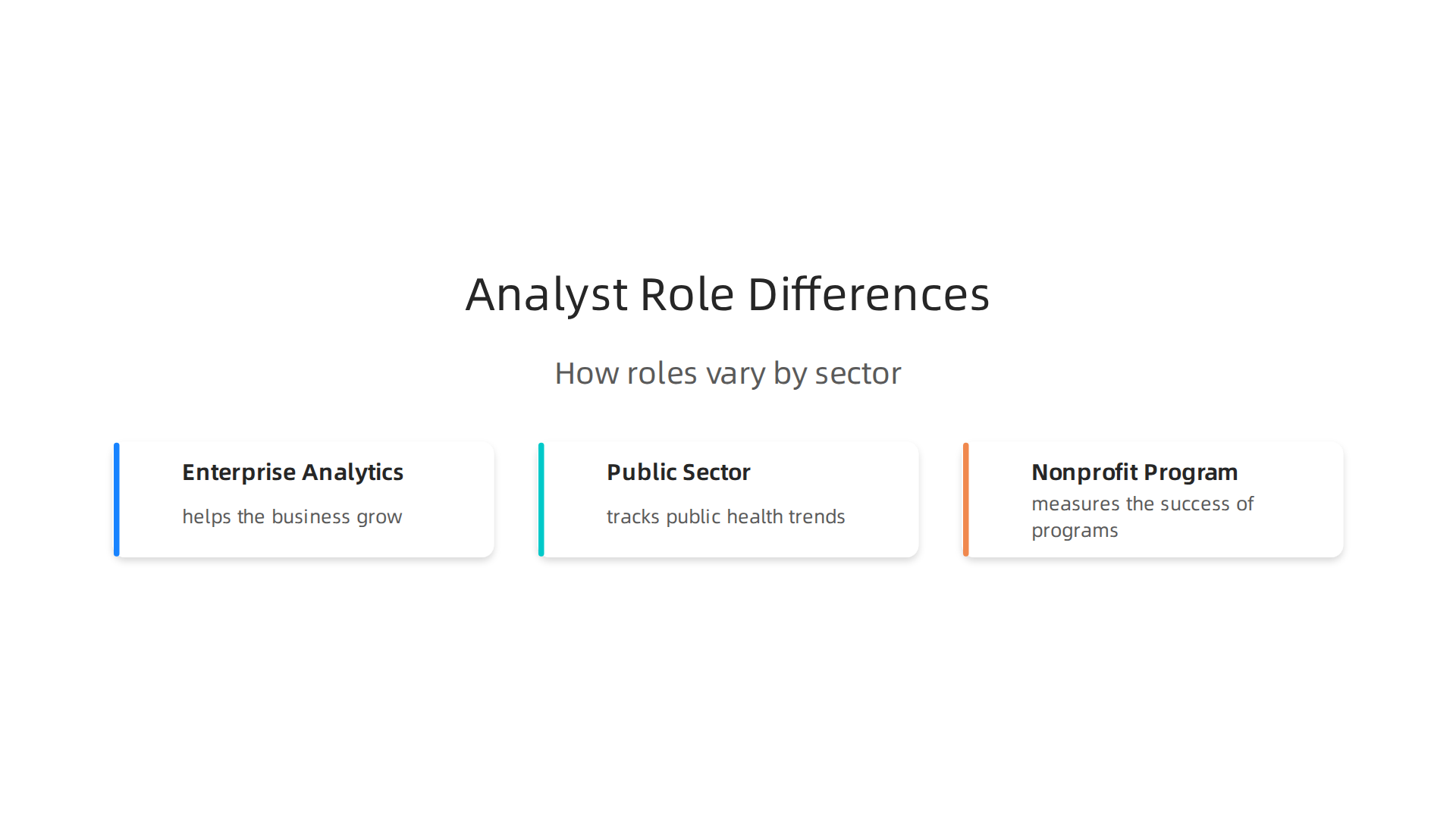 Analyst Role Differences

How roles vary by sector

Enterprise Analytics

helps the business grow

Public Sector

tracks public health trends

Nonprofit Program

measures the success of programs